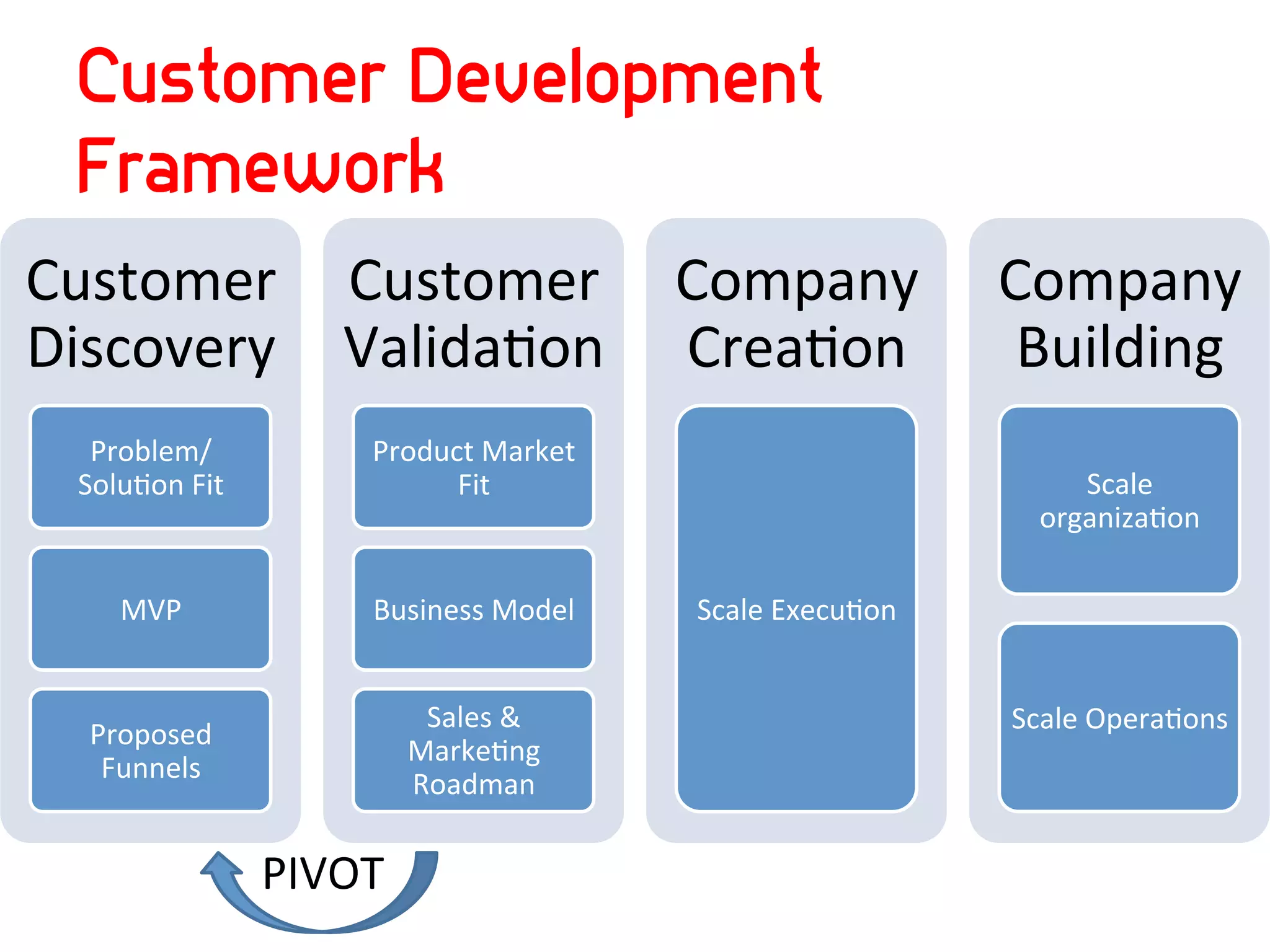 Customer Development Framework

Customer Discovery

Problem/ Solution Fit

MVP

Proposed Funnels

Customer Validation

Product Market Fit

Business Model

Sales & Marketing Roadman

Company Creation

Scale Execution

Company Building

Scale organization

Scale Operations

PIVOT